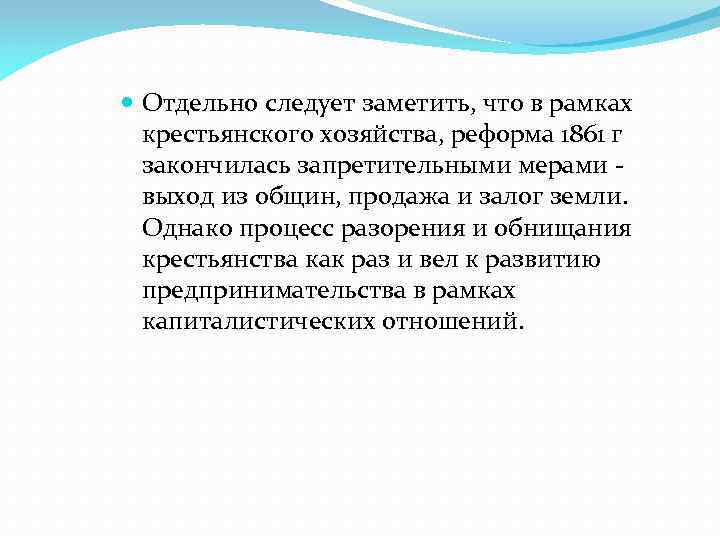 Отдельно следует заметить, что в рамках крестьянского хозяйства, реформа 1861 г закончилась запретительными мерами - выход из общин, продажа и залог земли. Однако процесс разорения и обнищания крестьянства как раз и вел к развитию предпринимательства в рамках капиталистических отношений.